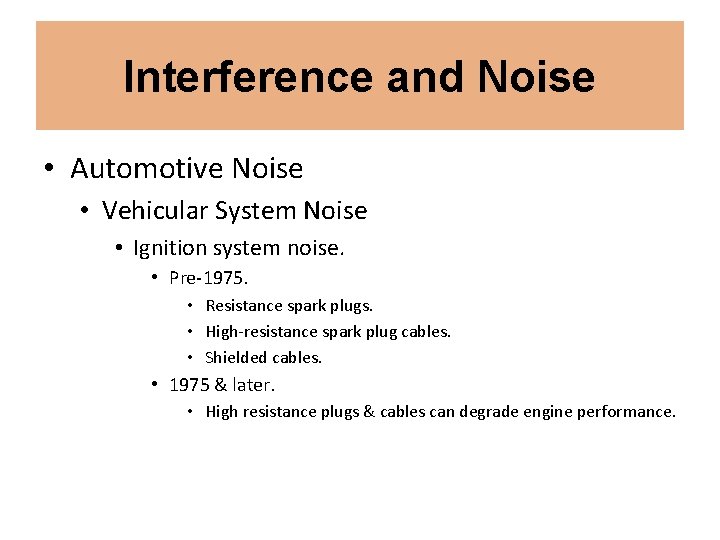 Interference and Noise

• Automotive Noise
  • Vehicular System Noise
    • Ignition system noise.
      • Pre-1975.
        • Resistance spark plugs.
        • High-resistance spark plug cables.
        • Shielded cables.
      • 1975 & later.
        • High resistance plugs & cables can degrade engine performance.